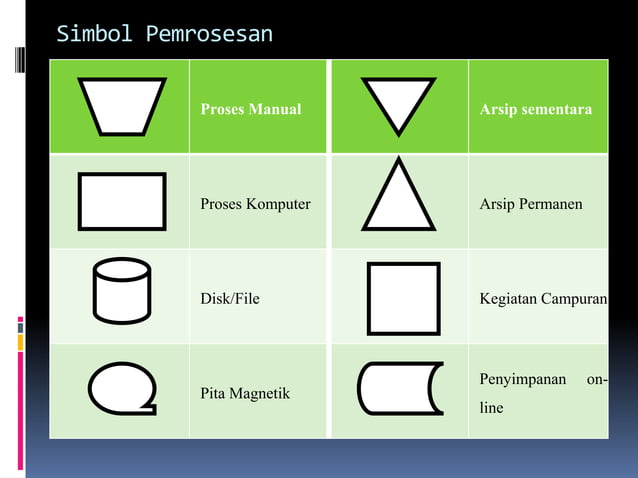 Simbol Pemrosesan

| | Proses Manual | | Arsip sementara |
|---|---|---|---|
| | Proses Komputer | | Arsip Permanen |
| | Disk/File | | Kegiatan Campuran |
| | Pita Magnetik | | Penyimpanan on-line |